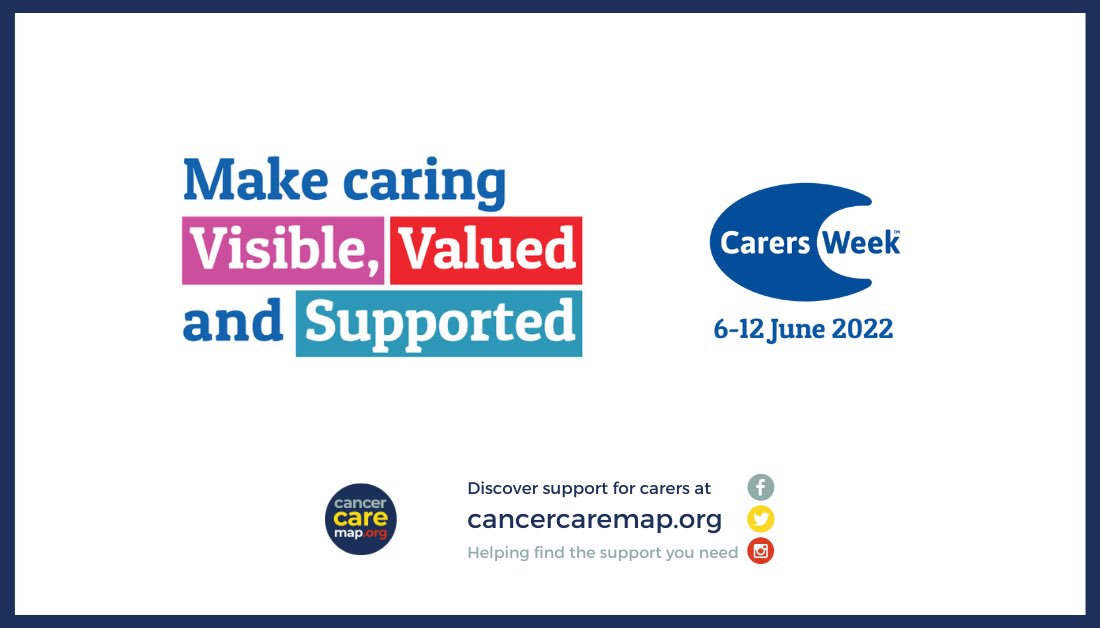 Make caring Visible, Valued and Supported

Carers Week™

6-12 June 2022

cancer care map.org

Discover support for carers at

cancercaremap.org

Helping find the support you need